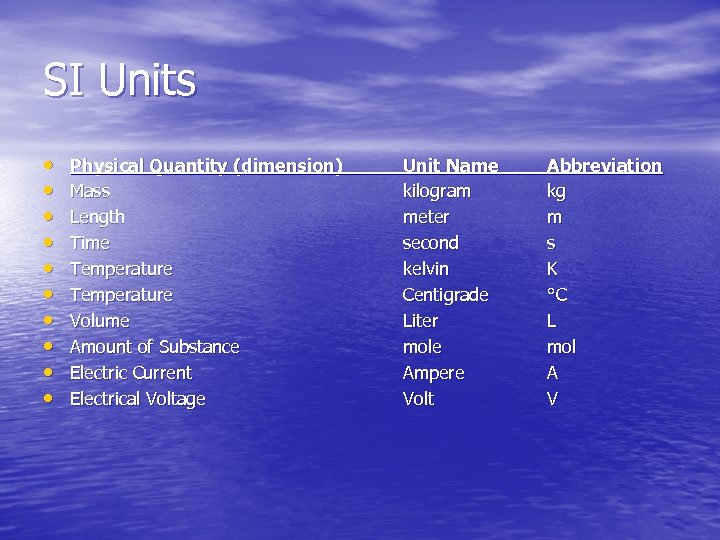 SI Units

| Physical Quantity (dimension) | Unit Name | Abbreviation |
|---|---|---|
| Mass | kilogram | kg |
| Length | meter | m |
| Time | second | s |
| Temperature | kelvin | K |
| Temperature | Centigrade | °C |
| Volume | Liter | L |
| Amount of Substance | mole | mol |
| Electric Current | Ampere | A |
| Electrical Voltage | Volt | V |